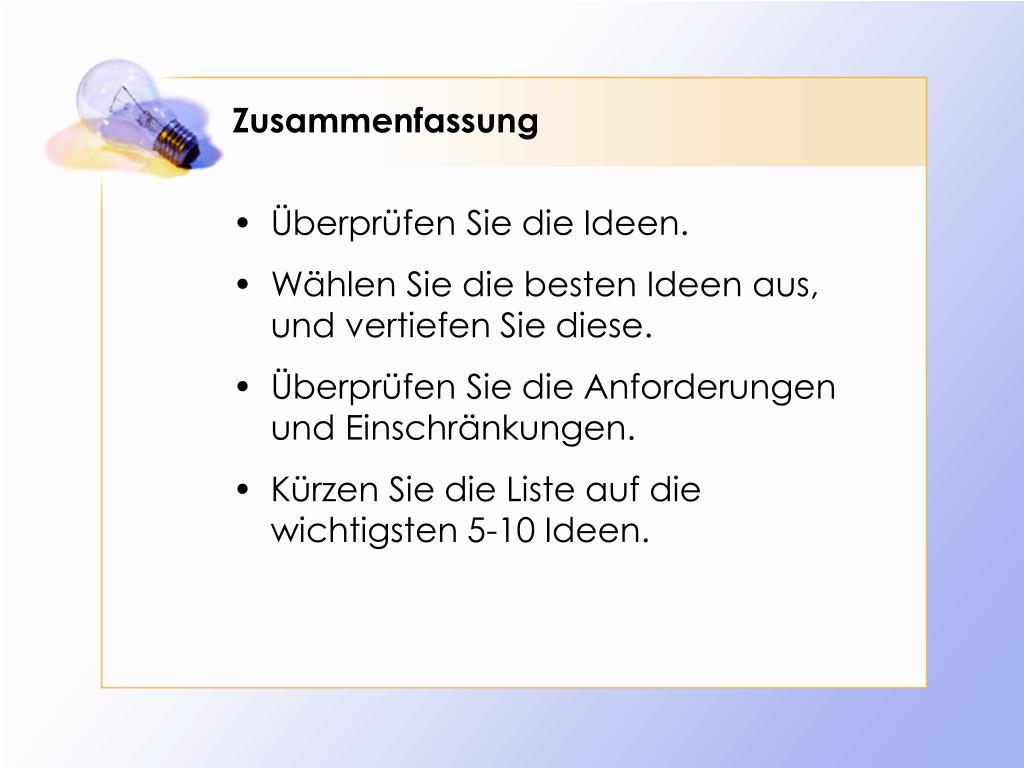 Zusammenfassung

• Überprüfen Sie die Ideen.
• Wählen Sie die besten Ideen aus, und vertiefen Sie diese.
• Überprüfen Sie die Anforderungen und Einschränkungen.
• Kürzen Sie die Liste auf die wichtigsten 5-10 Ideen.